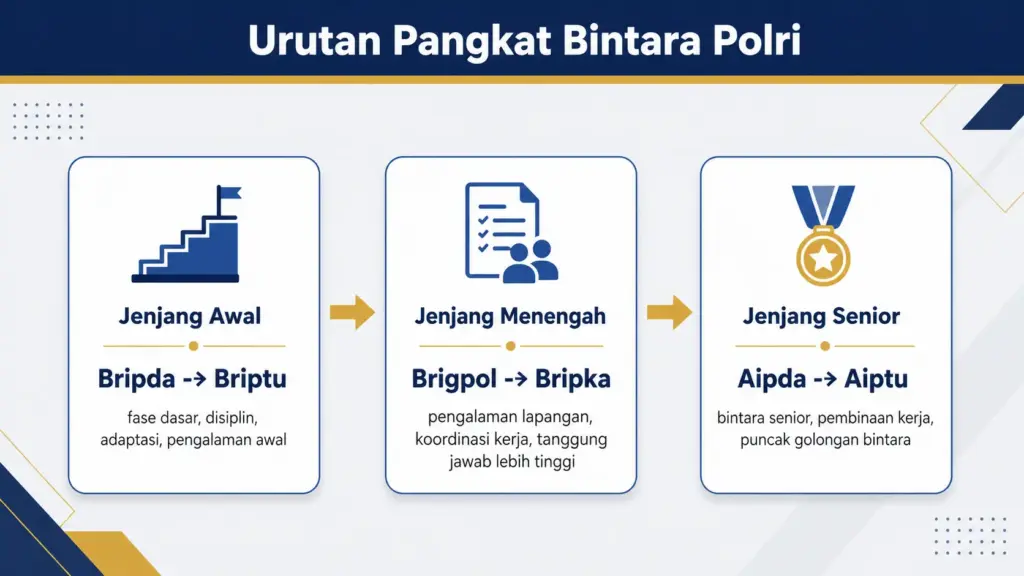 Urutan Pangkat Bintara Polri

Jenjang Awal

Bripda -> Briptu

fase dasar, disiplin, adaptasi, pengalaman awal

Jenjang Menengah

Brigpol -> Bripka

pengalaman lapangan, koordinasi kerja, tanggung jawab lebih tinggi

Jenjang Senior

Aipda -> Aiptu

bintara senior, pembinaan kerja, puncak golongan bintara